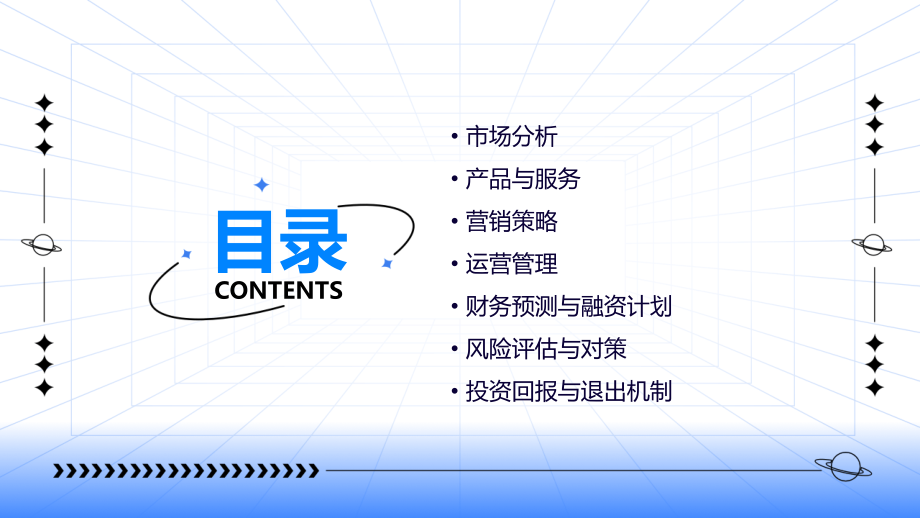 目录
CONTENTS

• 市场分析
• 产品与服务
• 营销策略
• 运营管理
• 财务预测与融资计划
• 风险评估与对策
• 投资回报与退出机制